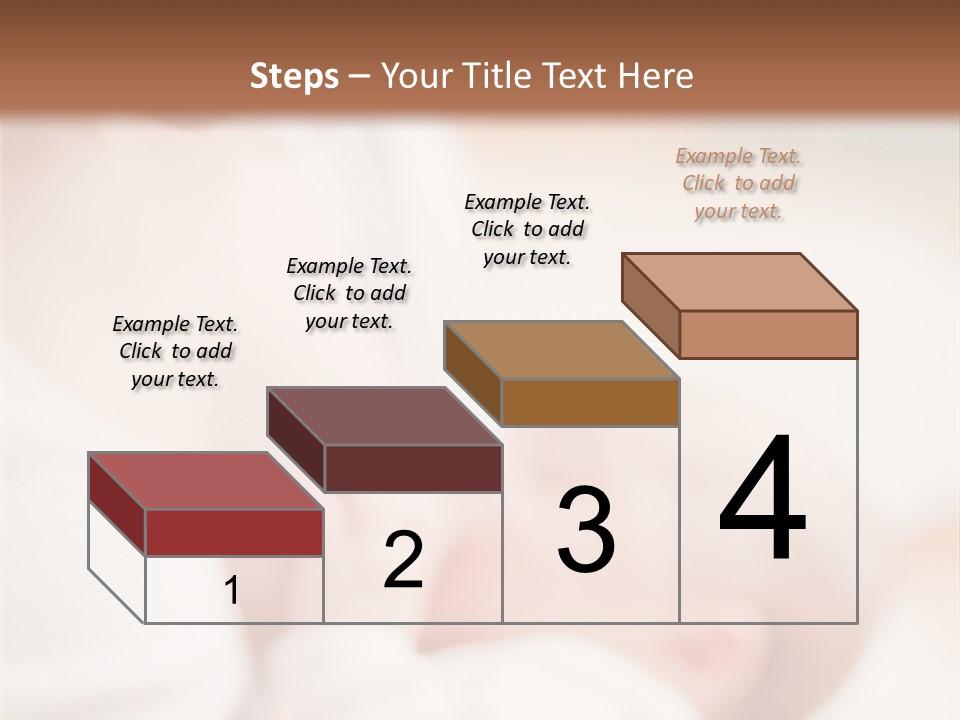 Steps – Your Title Text Here

Example Text. Click to add your text.

Example Text. Click to add your text.

Example Text. Click to add your text.

Example Text. Click to add your text.

1

2

3

4